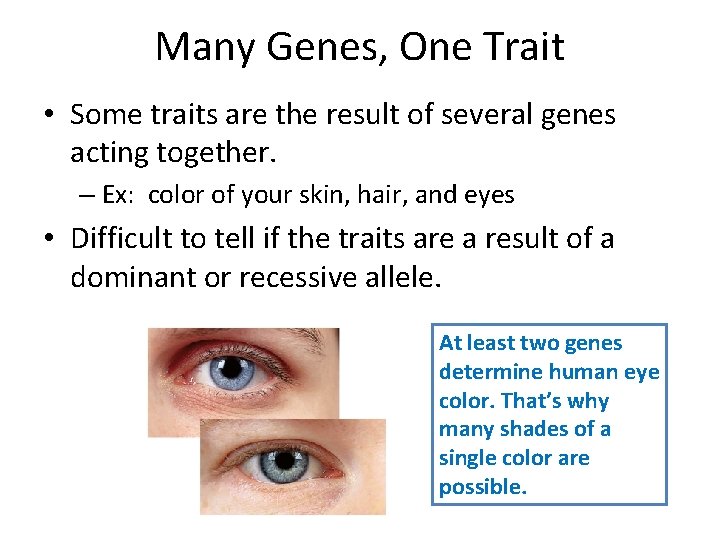 Many Genes, One Trait

• Some traits are the result of several genes acting together.

– Ex: color of your skin, hair, and eyes

• Difficult to tell if the traits are a result of a dominant or recessive allele.

At least two genes determine human eye color. That's why many shades of a single color are possible.